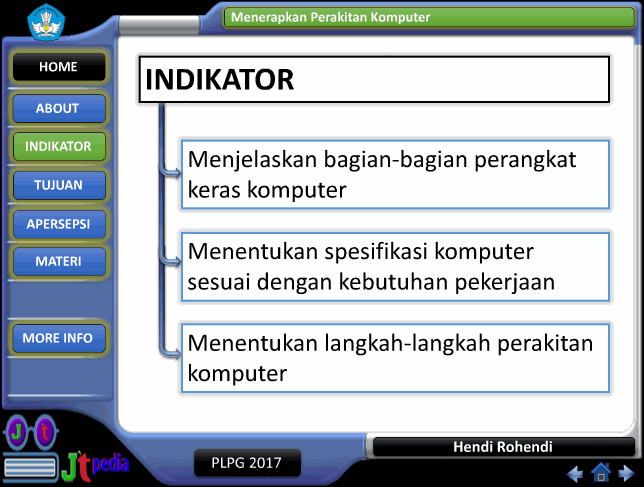 Menerapkan Perakitan Komputer

HOME
ABOUT
INDIKATOR
TUJUAN
APERSEPSI
MATERI
MORE INFO

INDIKATOR

Menjelaskan bagian-bagian perangkat keras komputer

Menentukan spesifikasi komputer sesuai dengan kebutuhan pekerjaan

Menentukan langkah-langkah perakitan komputer

J t
Jtpedia

PLPG 2017

Hendi Rohendi